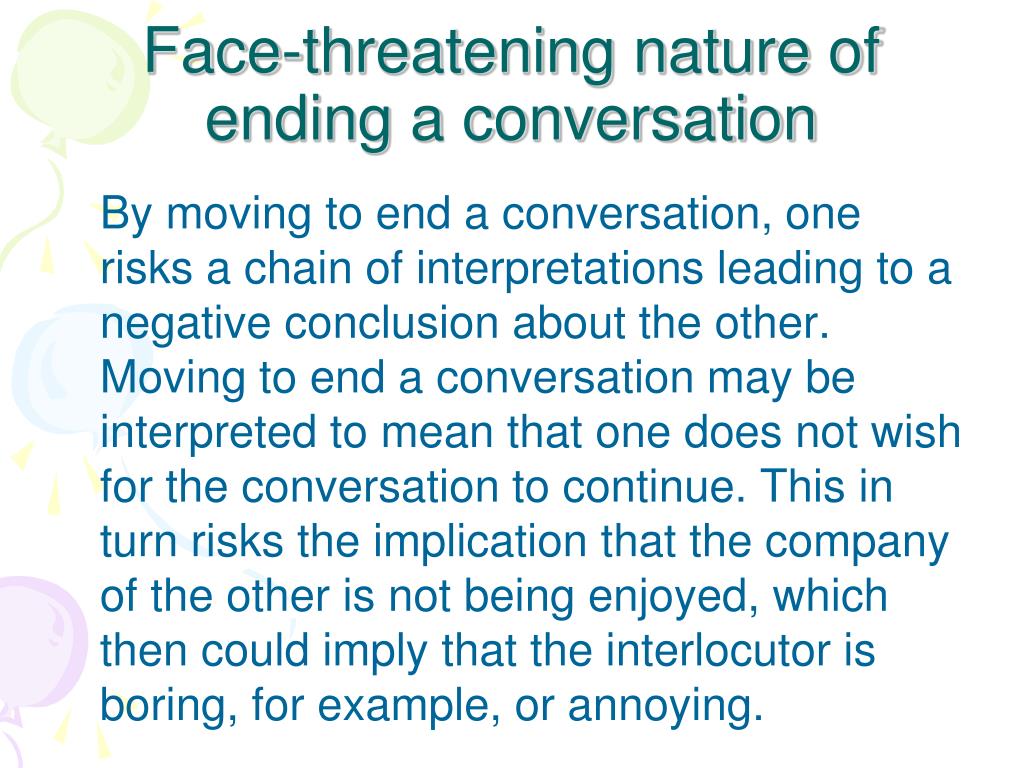 Face-threatening nature of ending a conversation

By moving to end a conversation, one risks a chain of interpretations leading to a negative conclusion about the other. Moving to end a conversation may be interpreted to mean that one does not wish for the conversation to continue. This in turn risks the implication that the company of the other is not being enjoyed, which then could imply that the interlocutor is boring, for example, or annoying.